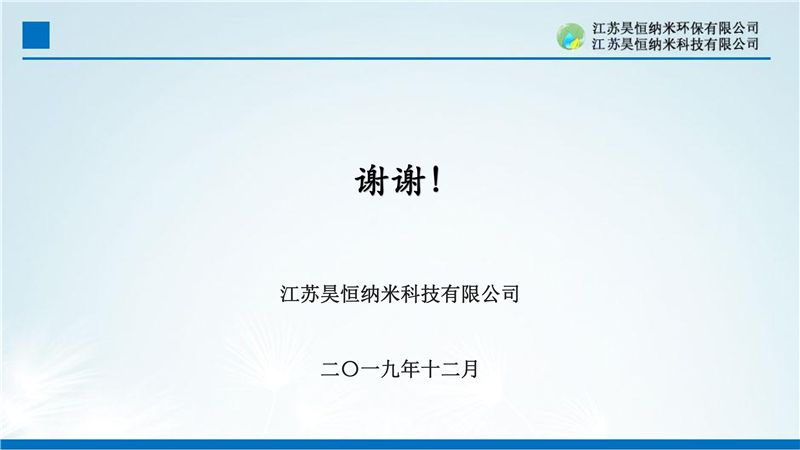 江苏昊恒纳米环保有限公司
江苏昊恒纳米科技有限公司

谢谢！

江苏昊恒纳米科技有限公司

二〇一九年十二月